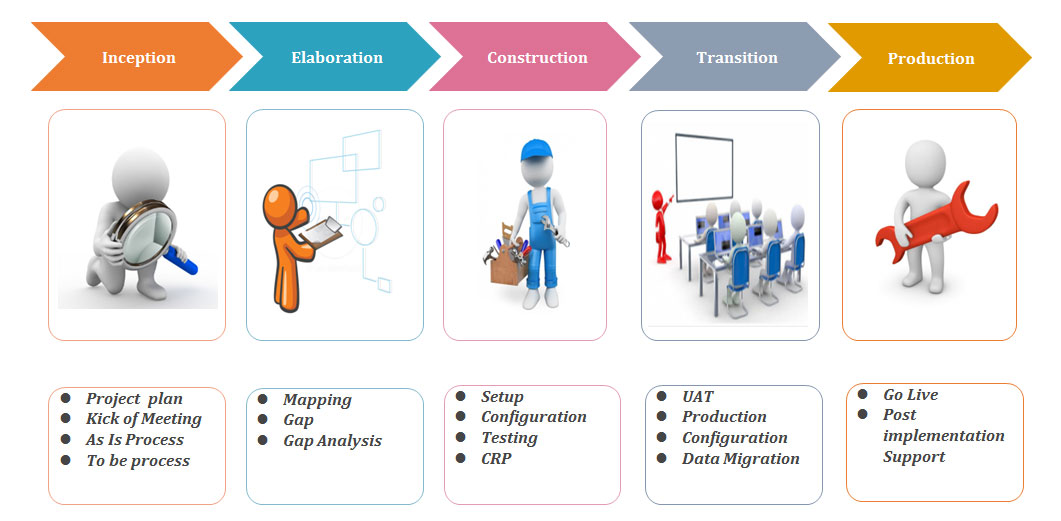 Inception

Elaboration

Construction

Transition

Production

- Project plan
- Kick of Meeting
- As Is Process
- To be process

- Mapping
- Gap
- Gap Analysis

- Setup
- Configuration
- Testing
- CRP

- UAT
- Production
- Configuration
- Data Migration

- Go Live
- Post implementation Support